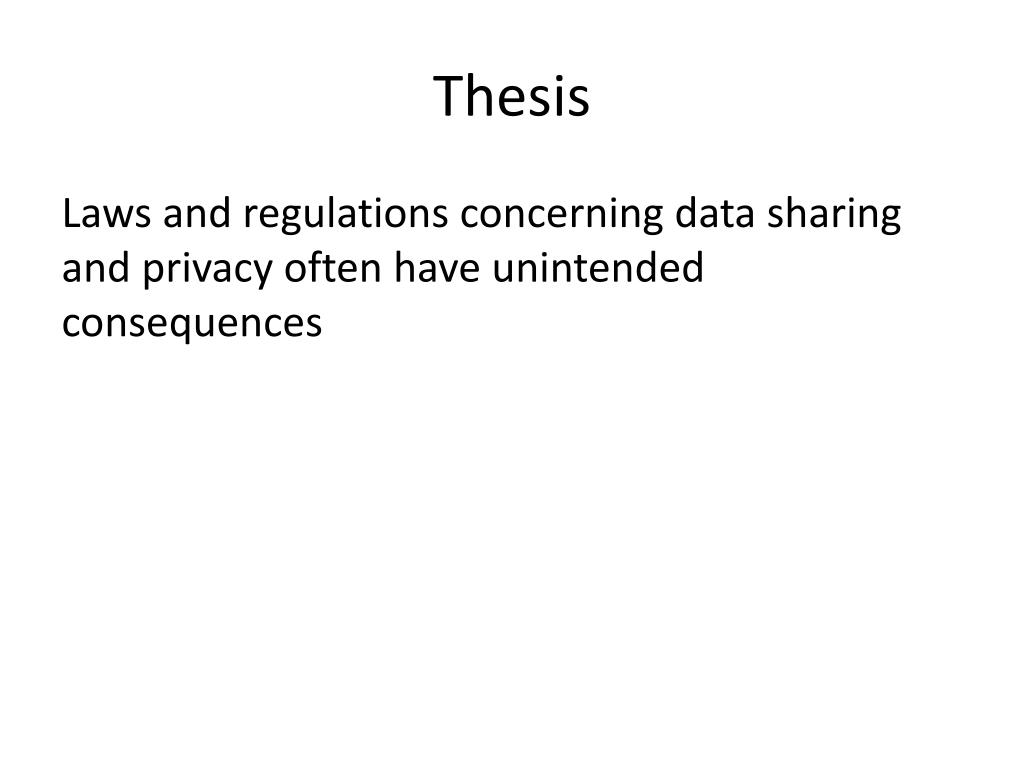 Thesis

Laws and regulations concerning data sharing and privacy often have unintended consequences